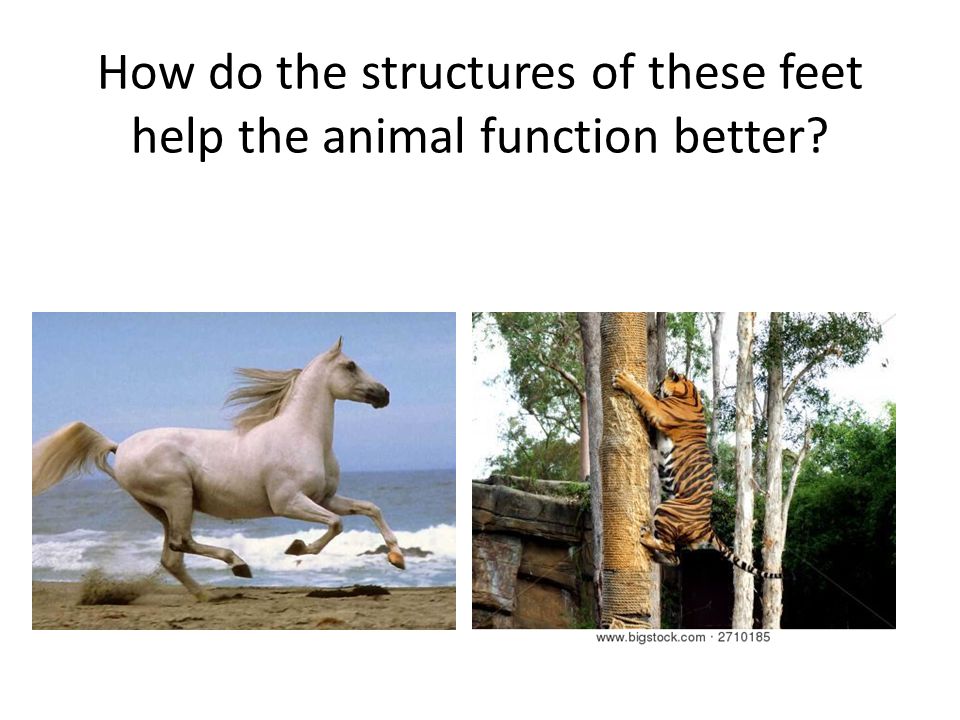 How do the structures of these feet help the animal function better?

www.bigstock.com · 2710185